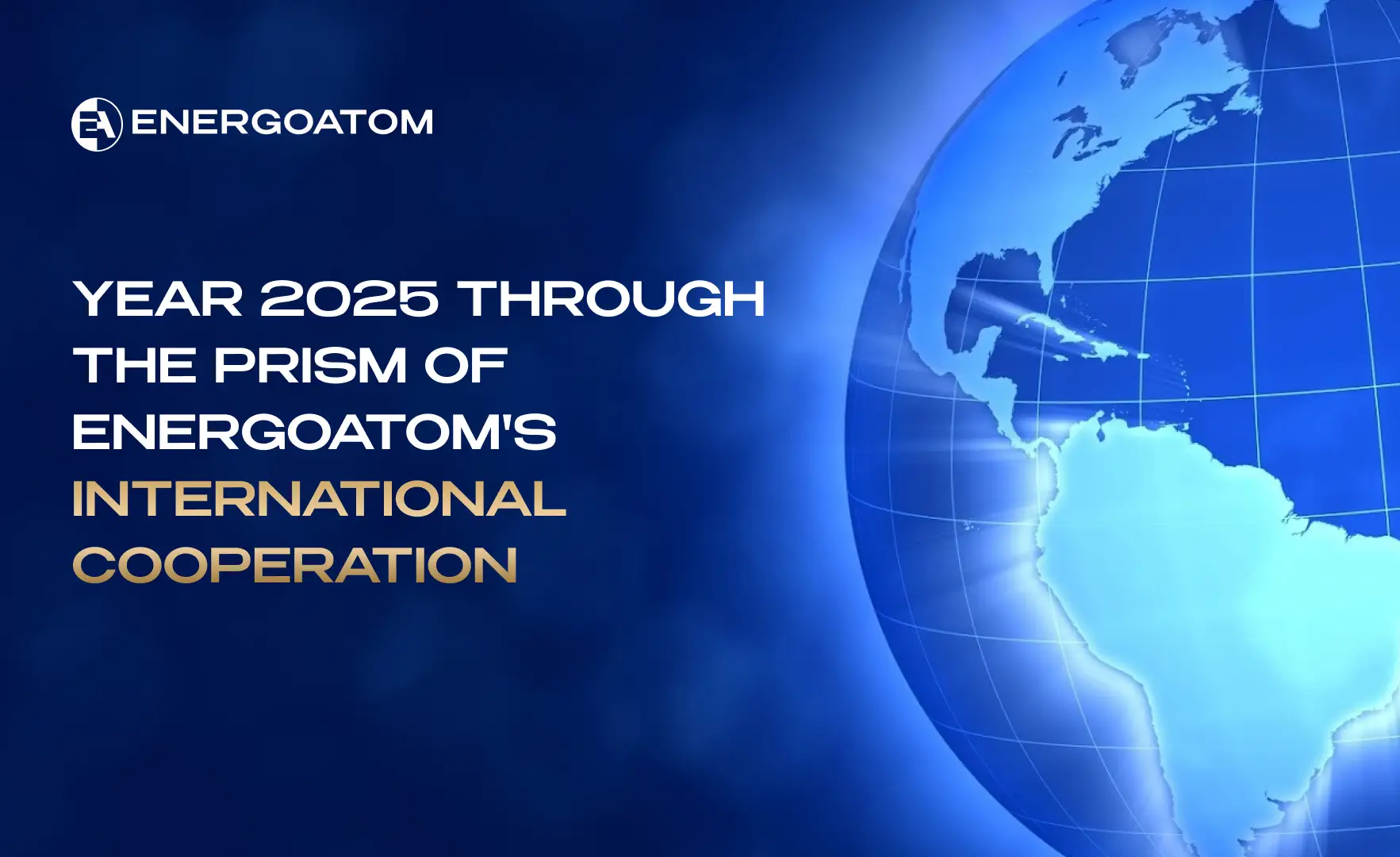 EA ENERGOATOM

YEAR 2025 THROUGH THE PRISM OF ENERGOATOM'S INTERNATIONAL COOPERATION